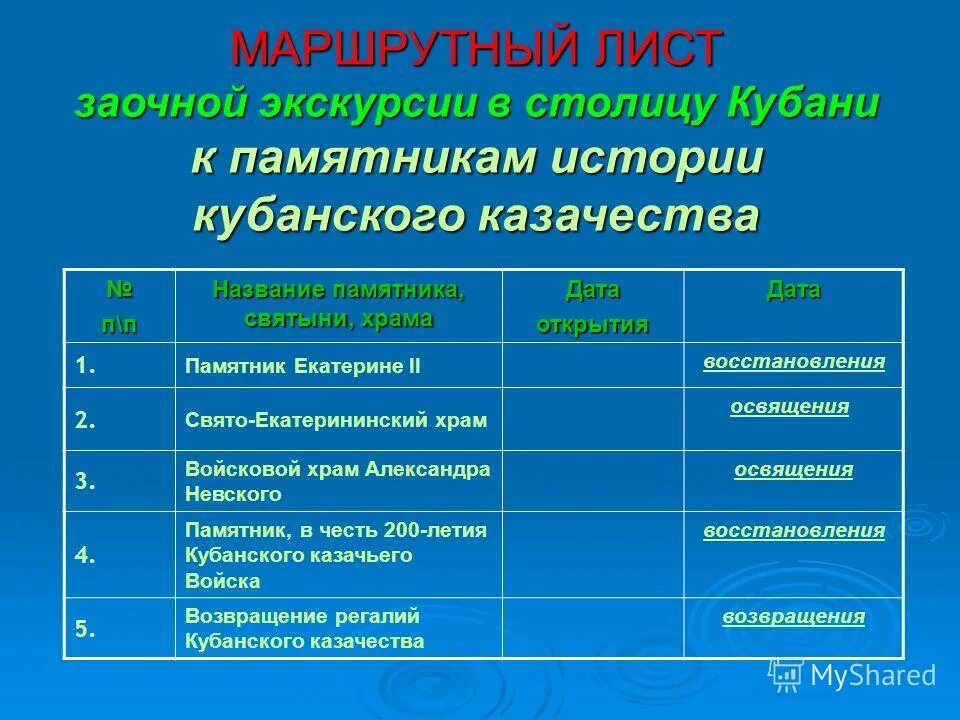 МАРШРУТНЫЙ ЛИСТ
заочной экскурсии в столицу Кубани
к памятникам истории
кубанского казачества

| № п\п | Название памятника, святыни, храма | Дата открытия | Дата |
|---|---|---|---|
| 1. | Памятник Екатерине II | | восстановления |
| 2. | Свято-Екатерининский храм | | освящения |
| 3. | Войсковой храм Александра Невского | | освящения |
| 4. | Памятник, в честь 200-летия Кубанского казачьего Войска | | восстановления |
| 5. | Возвращение регалий Кубанского казачества | | возвращения |

MyShared